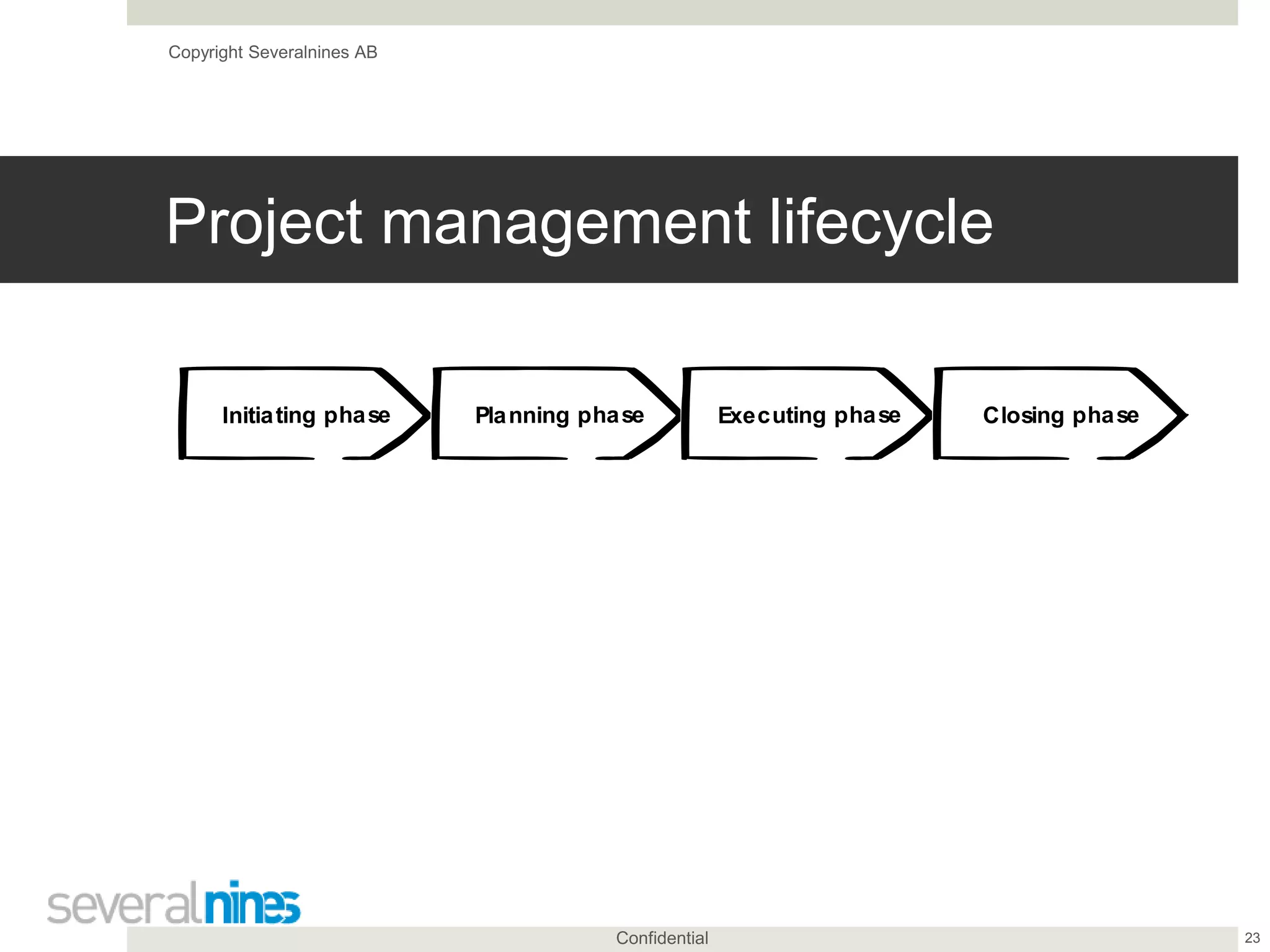 Copyright Severalnines AB

Project management lifecycle

Initiating phase

Planning phase

Executing phase

Closing phase

severalnines

Confidential

23